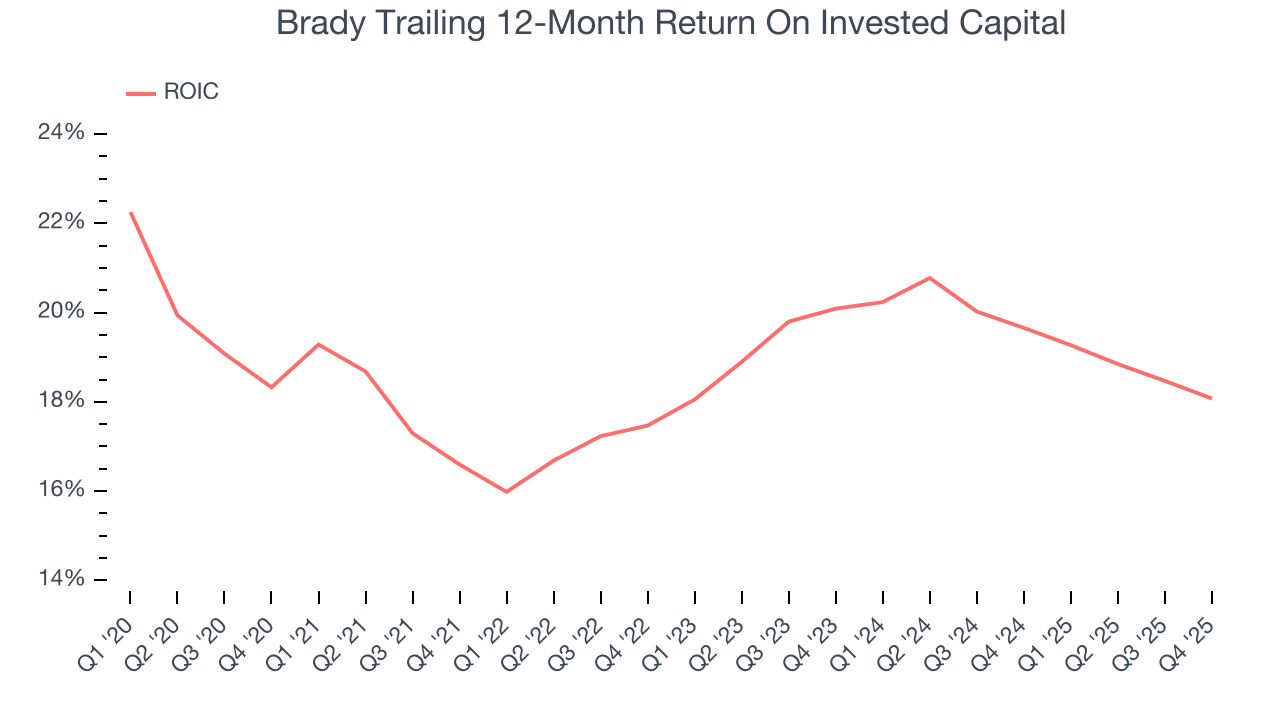 Brady Trailing 12-Month Return On Invested Capital

ROIC

24%
22%
20%
18%
16%
14%

Q1 '20
Q2 '20
Q3 '20
Q4 '20
Q1 '21
Q2 '21
Q3 '21
Q4 '21
Q1 '22
Q2 '22
Q3 '22
Q4 '22
Q1 '23
Q2 '23
Q3 '23
Q4 '23
Q1 '24
Q2 '24
Q3 '24
Q4 '24
Q1 '25
Q2 '25
Q3 '25
Q4 '25